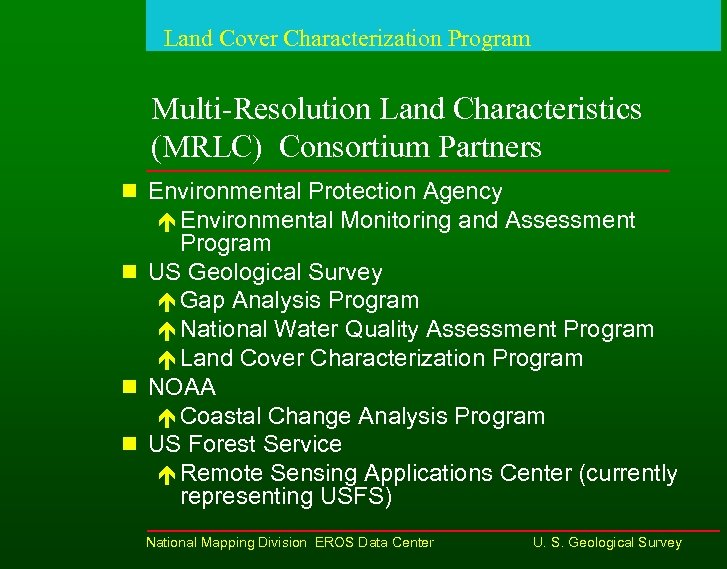 Land Cover Characterization Program

Multi-Resolution Land Characteristics (MRLC) Consortium Partners

- Environmental Protection Agency
  - Environmental Monitoring and Assessment Program
- US Geological Survey
  - Gap Analysis Program
  - National Water Quality Assessment Program
  - Land Cover Characterization Program
- NOAA
  - Coastal Change Analysis Program
- US Forest Service
  - Remote Sensing Applications Center (currently representing USFS)

National Mapping Division EROS Data Center

U. S. Geological Survey